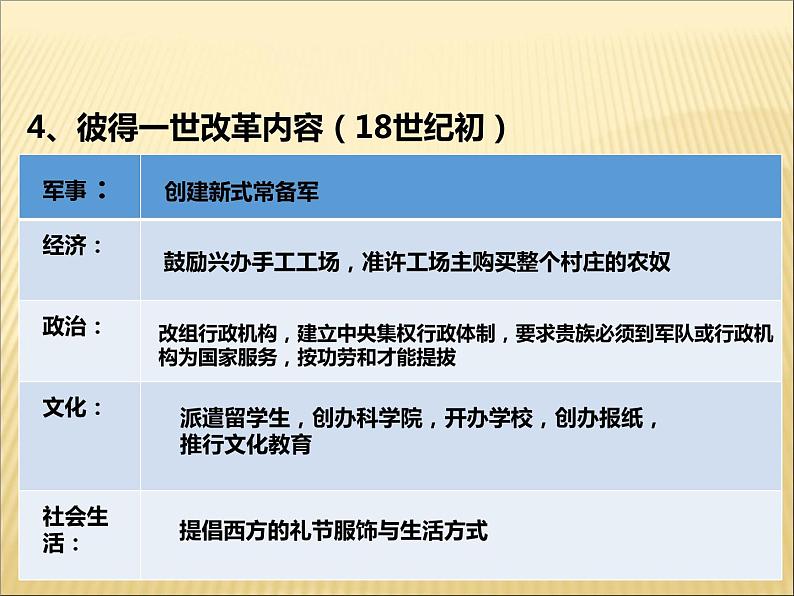 4、彼得一世改革内容（18世纪初）

| 军事： | 创建新式常备军 |
|---|---|
| 经济： | 鼓励兴办手工工场，准许工场主购买整个村庄的农奴 |
| 政治： | 改组行政机构，建立中央集权行政体制，要求贵族必须到军队或行政机构为国家服务，按功劳和才能提拔 |
| 文化： | 派遣留学生，创办科学院，开办学校，创办报纸，推行文化教育 |
| 社会生活： | 提倡西方的礼节服饰与生活方式 |